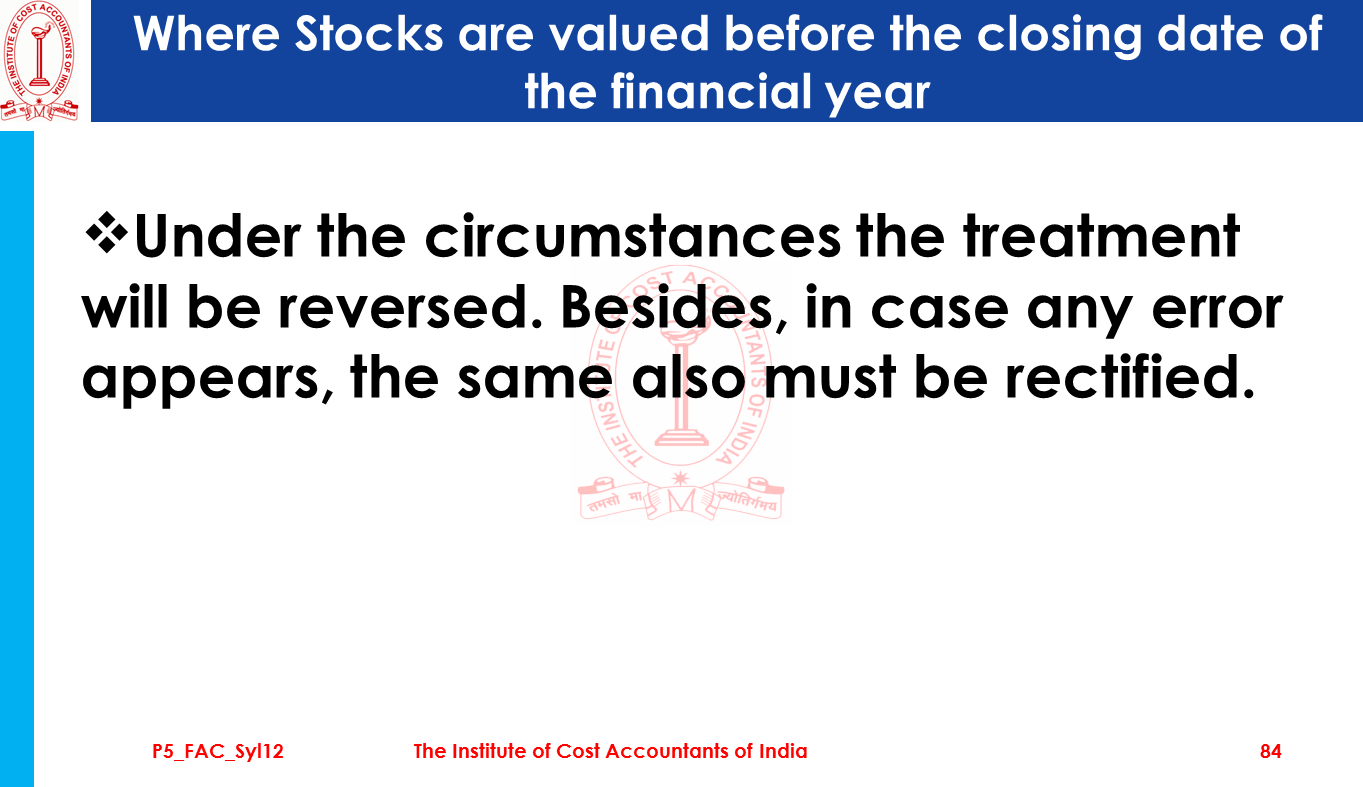 THE INSTITUTE OF COST ACCOUNTANTS OF INDIA
तमसो मा ज्योतिर्गमय

Where Stocks are valued before the closing date of the financial year

❖Under the circumstances the treatment will be reversed. Besides, in case any error appears, the same also must be rectified.

THE INSTITUTE OF COST ACCOUNTANTS OF INDIA
तमसो मा ज्योतिर्गमय

P5_FAC_Syl12 The Institute of Cost Accountants of India 84